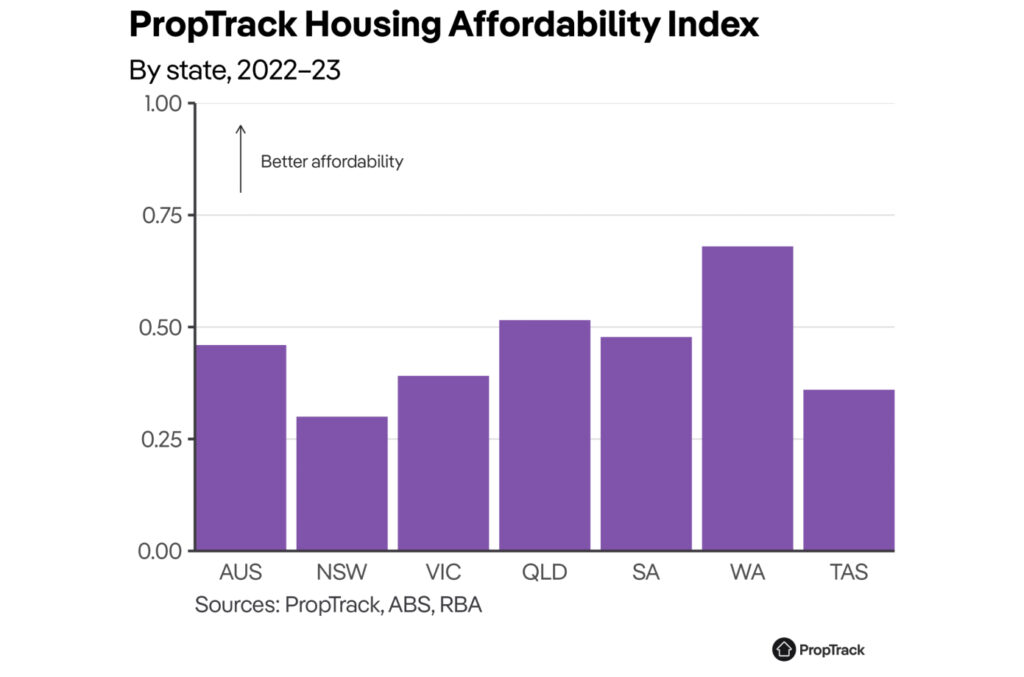 PropTrack Housing Affordability Index
By state, 2022–23

1.00
0.75
0.50
0.25
0.00

Better affordability

AUS NSW VIC QLD SA WA TAS

Sources: PropTrack, ABS, RBA

PropTrack